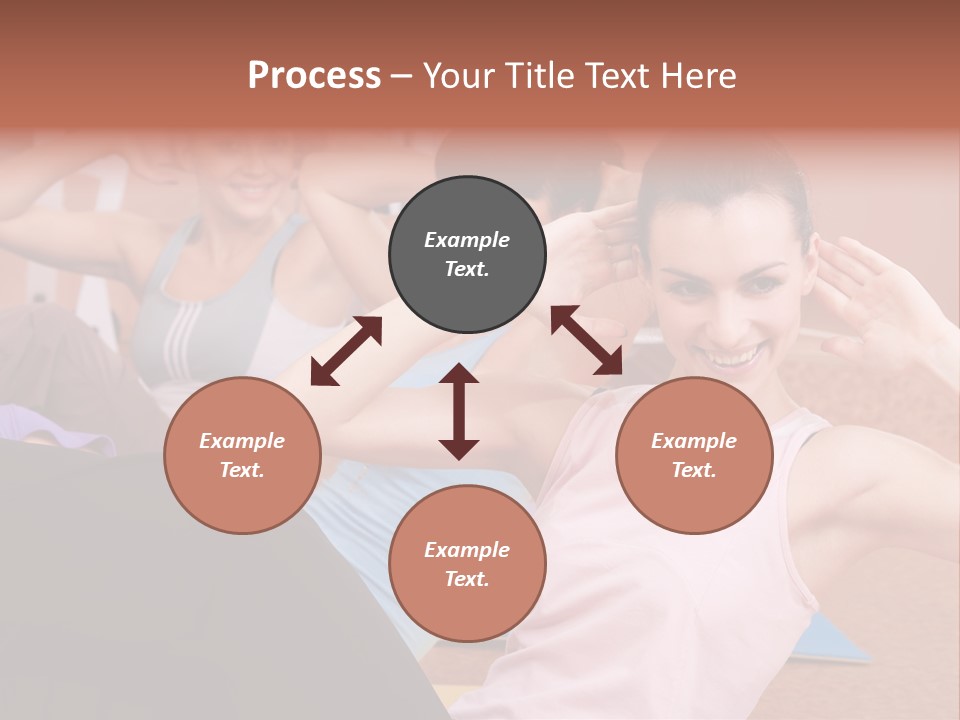 Process – Your Title Text Here

Example Text.

Example Text.

Example Text.

Example Text.